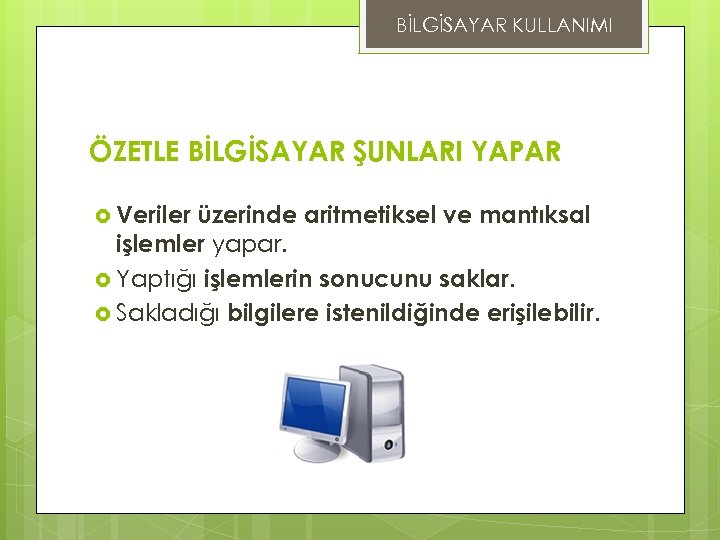 BİLGİSAYAR KULLANIMI

ÖZETLE BİLGİSAYAR ŞUNLARI YAPAR

Veriler üzerinde aritmetiksel ve mantıksal işlemler yapar.

Yaptığı işlemlerin sonucunu saklar.

Sakladığı bilgilere istenildiğinde erişilebilir.